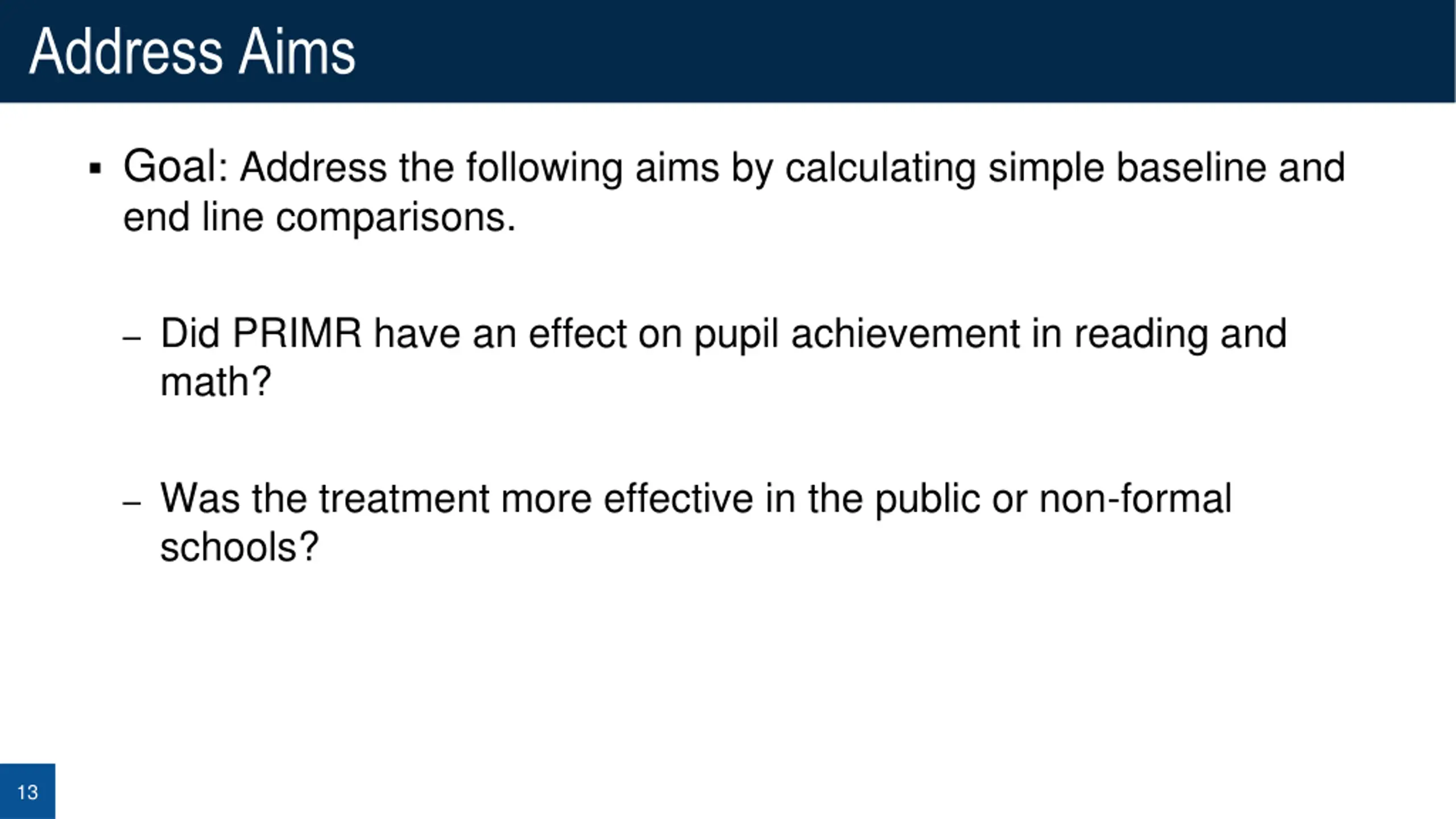 Address Aims

▪ Goal: Address the following aims by calculating simple baseline and end line comparisons.

– Did PRIMR have an effect on pupil achievement in reading and math?

– Was the treatment more effective in the public or non-formal schools?

13